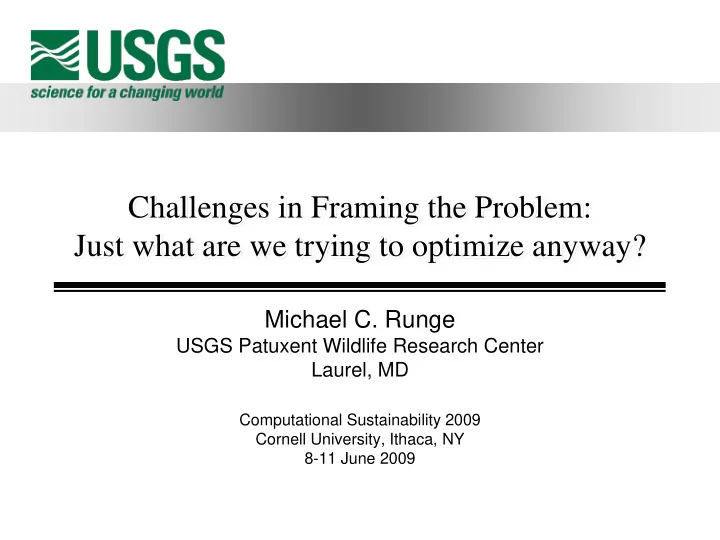 USGS
science for a changing world

Challenges in Framing the Problem:
Just what are we trying to optimize anyway?

Michael C. Runge
USGS Patuxent Wildlife Research Center
Laurel, MD

Computational Sustainability 2009
Cornell University, Ithaca, NY
8-11 June 2009